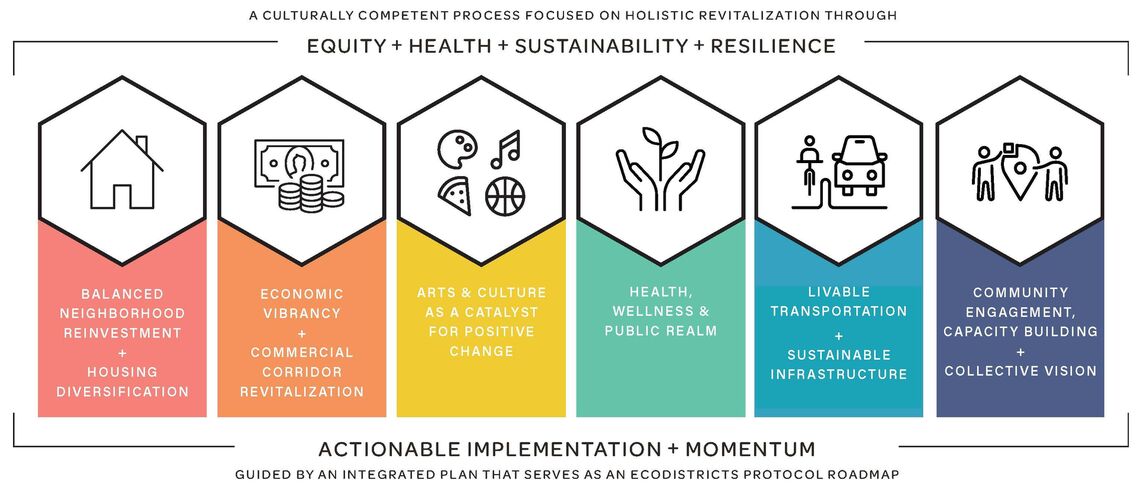 A CULTURALLY COMPETENT PROCESS FOCUSED ON HOLISTIC REVITALIZATION THROUGH

EQUITY + HEALTH + SUSTAINABILITY + RESILIENCE

BALANCED NEIGHBORHOOD REINVESTMENT + HOUSING DIVERSIFICATION

ECONOMIC VIBRANCY + COMMERCIAL CORRIDOR REVITALIZATION

ARTS & CULTURE AS A CATALYST FOR POSITIVE CHANGE

HEALTH, WELLNESS & PUBLIC REALM

LIVABLE TRANSPORTATION + SUSTAINABLE INFRASTRUCTURE

COMMUNITY ENGAGEMENT, CAPACITY BUILDING + COLLECTIVE VISION

ACTIONABLE IMPLEMENTATION + MOMENTUM

GUIDED BY AN INTEGRATED PLAN THAT SERVES AS AN ECODISTRICTS PROTOCOL ROADMAP